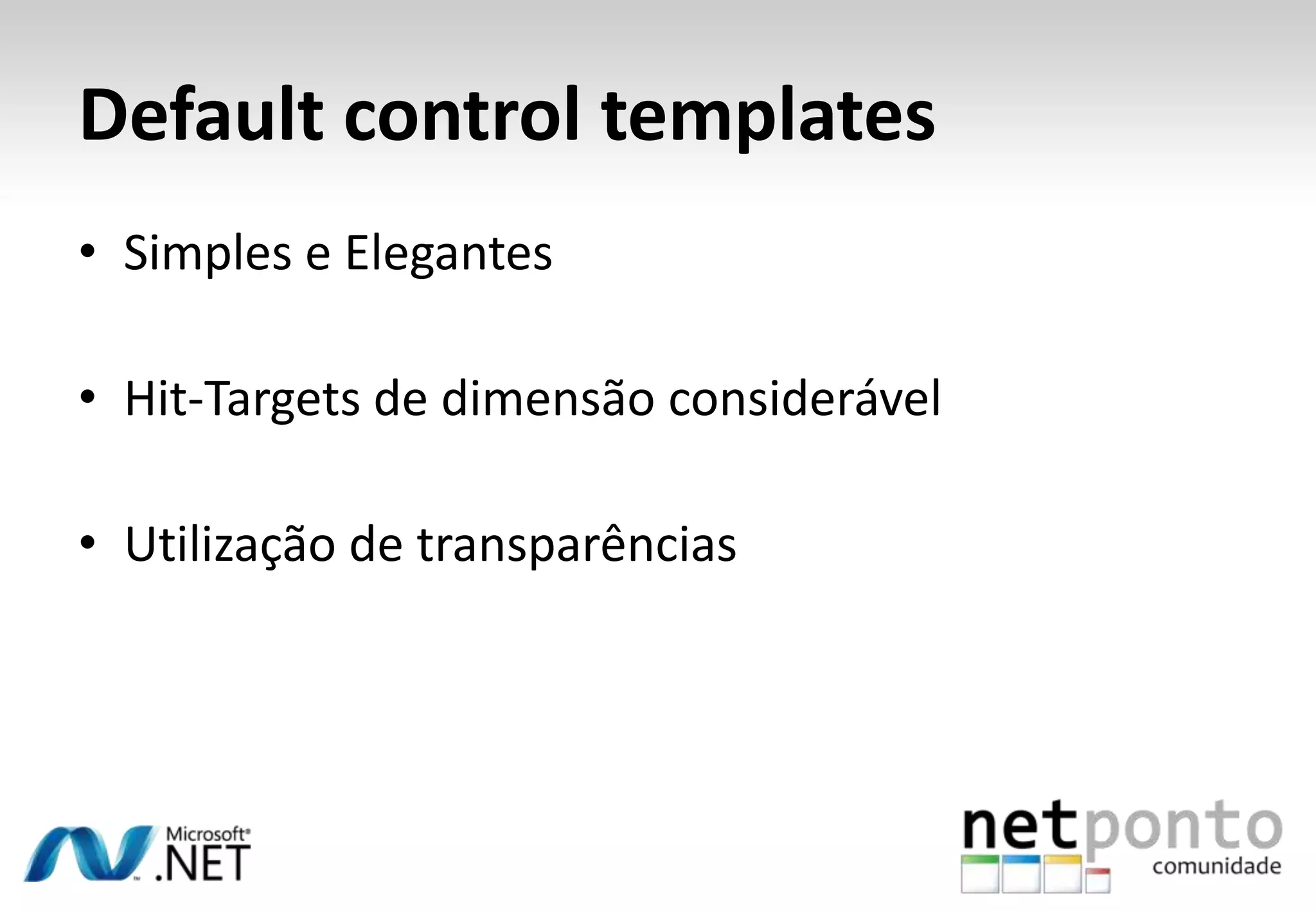 Default control templates

• Simples e Elegantes

• Hit-Targets de dimensão considerável

• Utilização de transparências

Microsoft® .NET

netponto comunidade